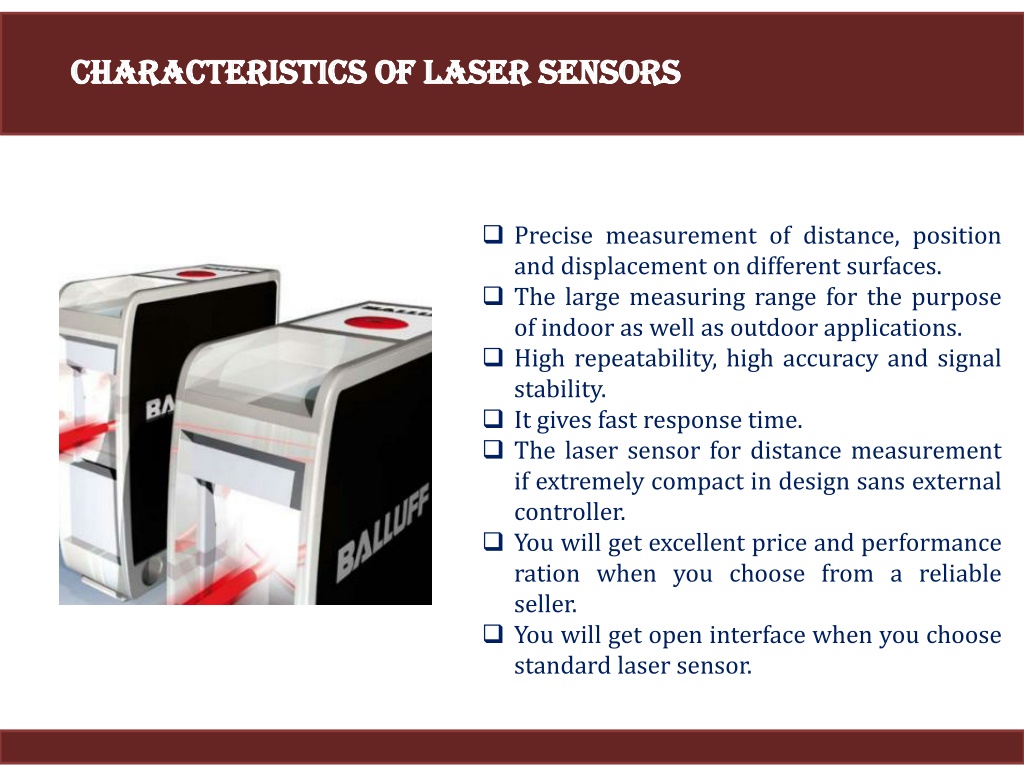 CHARACTERISTICS OF LASER SENSORS

BA

BALLUFF

❑ Precise measurement of distance, position and displacement on different surfaces.
❑ The large measuring range for the purpose of indoor as well as outdoor applications.
❑ High repeatability, high accuracy and signal stability.
❑ It gives fast response time.
❑ The laser sensor for distance measurement if extremely compact in design sans external controller.
❑ You will get excellent price and performance ration when you choose from a reliable seller.
❑ You will get open interface when you choose standard laser sensor.